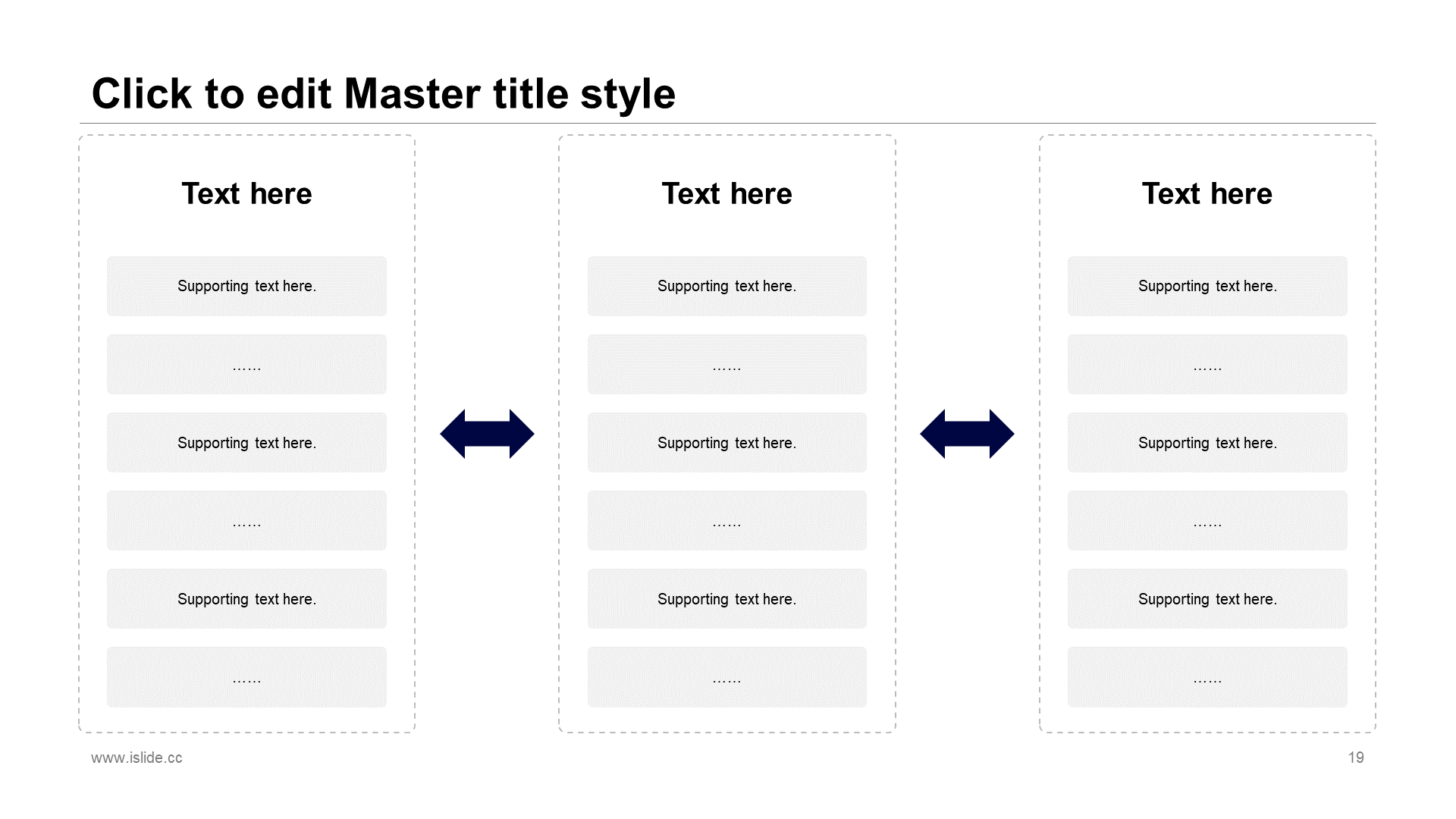 Click to edit Master title style

Text here

Supporting text here.

……

Supporting text here.

……

Supporting text here.

……

Text here

Supporting text here.

……

Supporting text here.

……

Supporting text here.

……

Text here

Supporting text here.

……

Supporting text here.

……

Supporting text here.

……

www.islide.cc

19